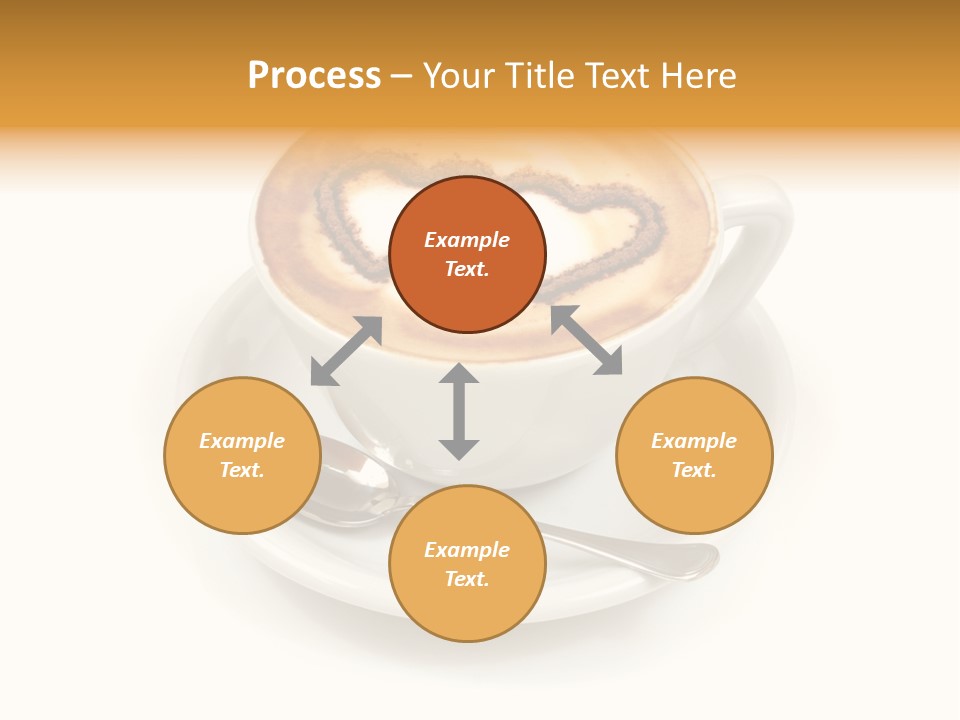 Process – Your Title Text Here

Example Text.

Example Text.

Example Text.

Example Text.